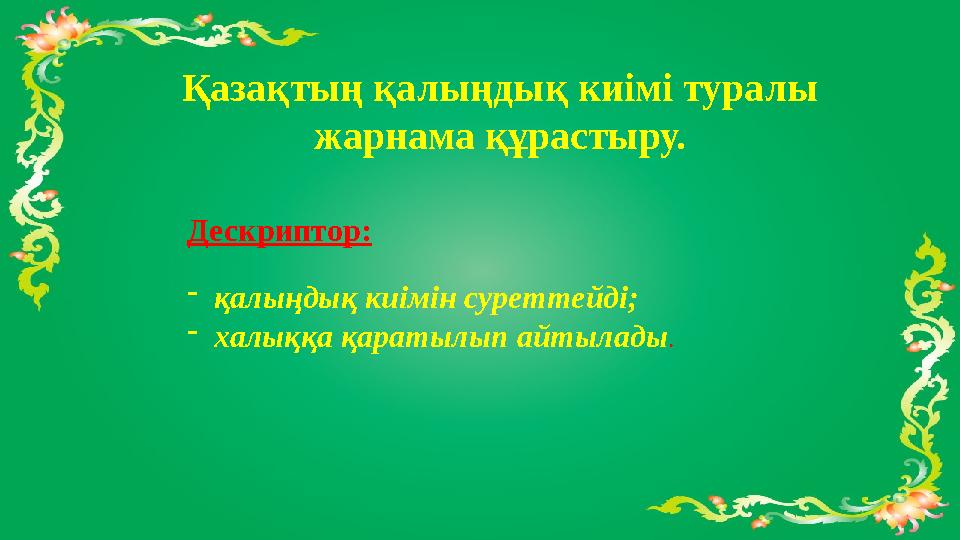 Қазақтың қалыңдық киімі туралы жарнама құрастыру.

Дескриптор:

- қалыңдық киімін суреттейді;
- халыққа қаратылып айтылады.